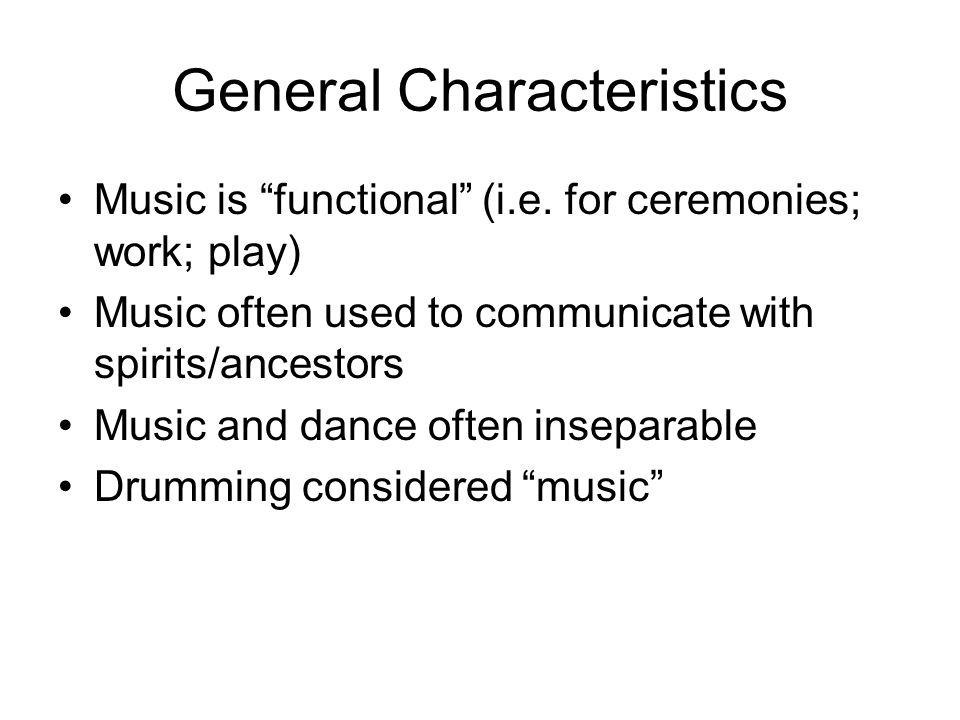 General Characteristics

• Music is “functional” (i.e. for ceremonies; work; play)
• Music often used to communicate with spirits/ancestors
• Music and dance often inseparable
• Drumming considered “music”